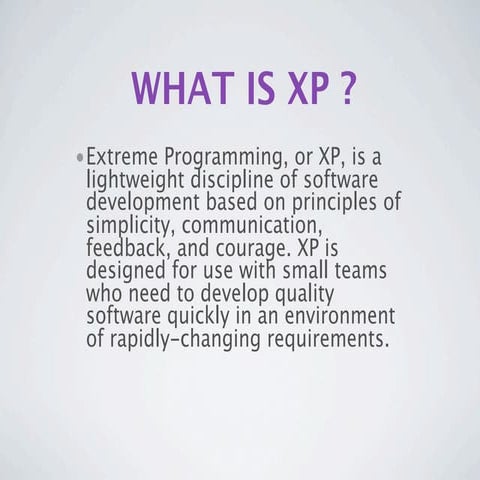 WHAT IS XP ?

• Extreme Programming, or XP, is a lightweight discipline of software development based on principles of simplicity, communication, feedback, and courage. XP is designed for use with small teams who need to develop quality software quickly in an environment of rapidly-changing requirements.